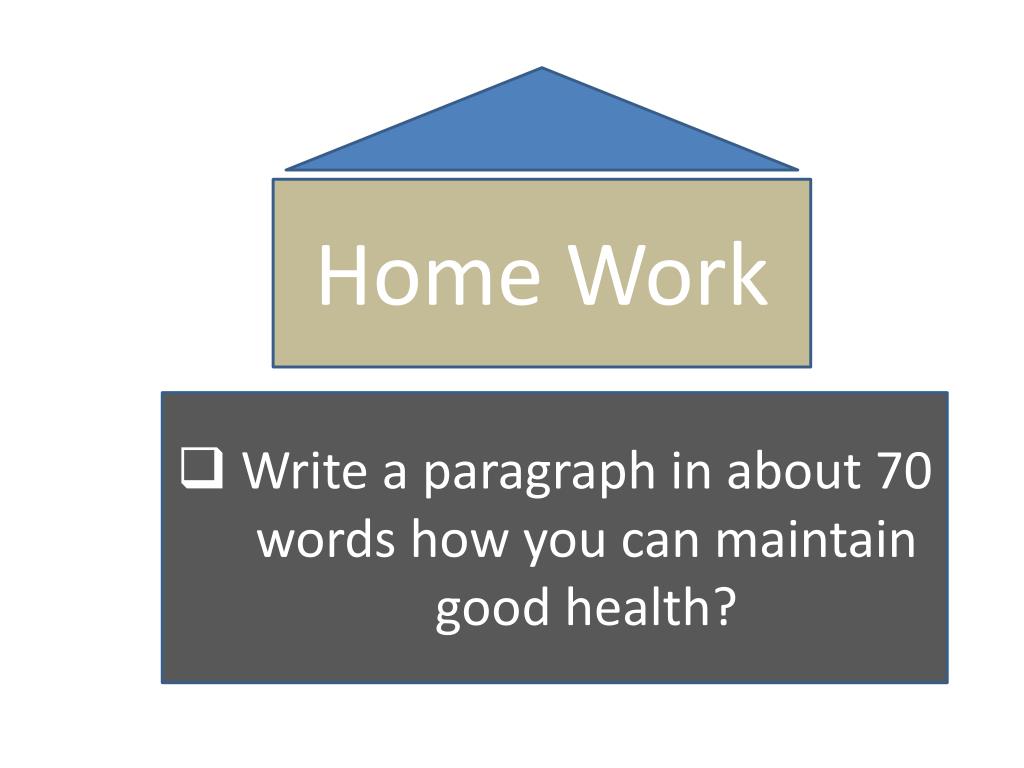 Home Work

❑ Write a paragraph in about 70 words how you can maintain good health?